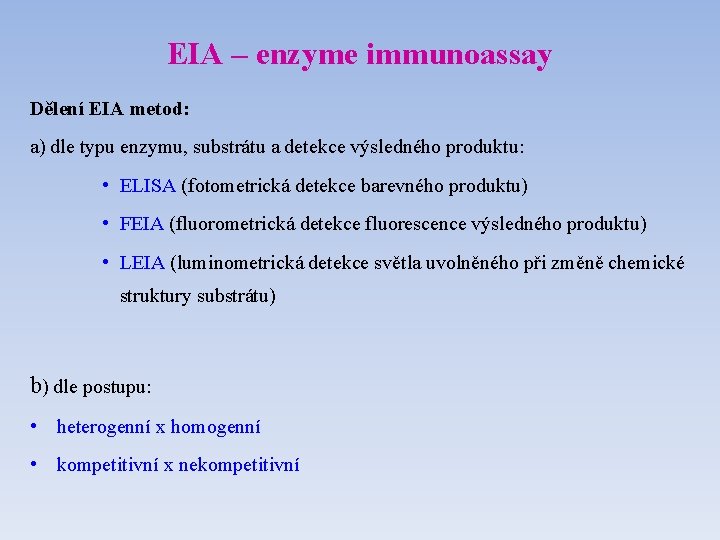 EIA – enzyme immunoassay

Dělení EIA metod:

a) dle typu enzymu, substrátu a detekce výsledného produktu:

• ELISA (fotometrická detekce barevného produktu)

• FEIA (fluorometrická detekce fluorescence výsledného produktu)

• LEIA (luminometrická detekce světla uvolněného při změně chemické struktury substrátu)

b) dle postupu:

• heterogenní x homogenní

• kompetitivní x nekompetitivní